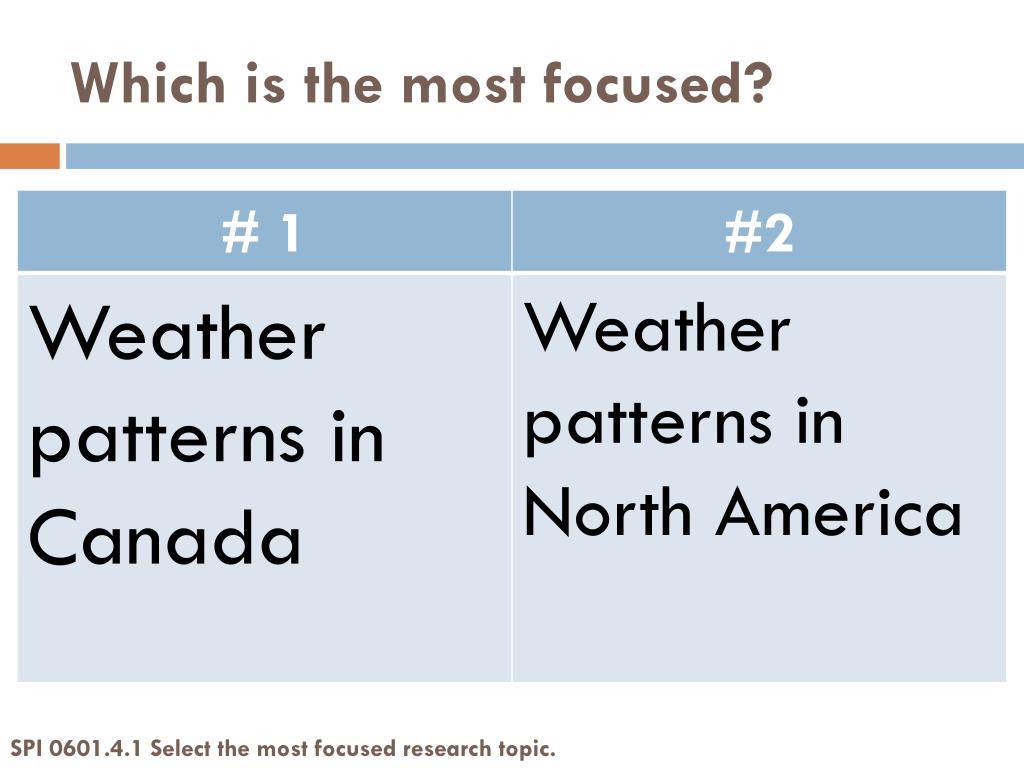 Which is the most focused?

| # 1 | #2 |
|---|---|
| Weather patterns in Canada | Weather patterns in North America |

SPI 0601.4.1 Select the most focused research topic.